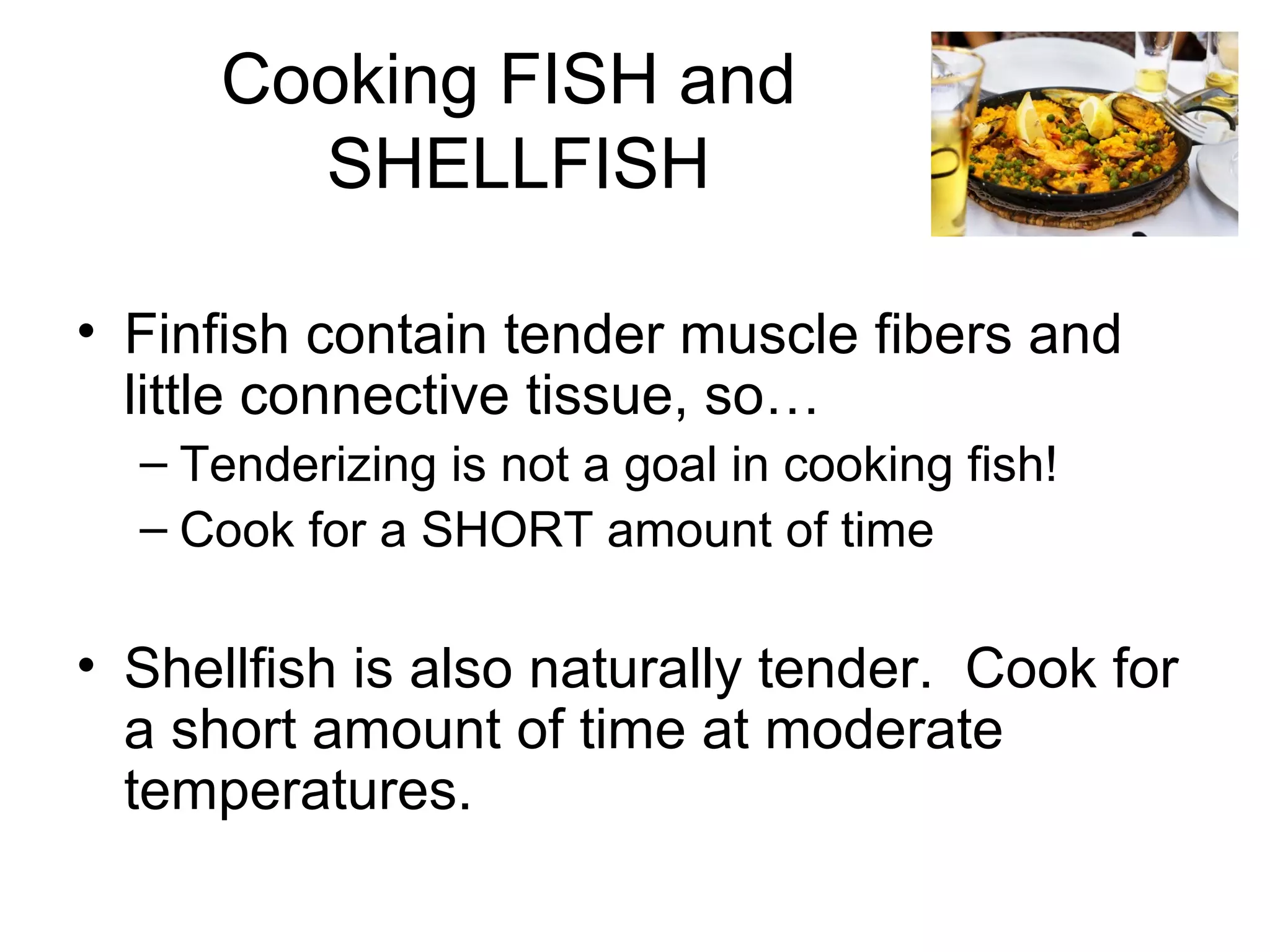 Cooking FISH and SHELLFISH

• Finfish contain tender muscle fibers and little connective tissue, so…
– Tenderizing is not a goal in cooking fish!
– Cook for a SHORT amount of time

• Shellfish is also naturally tender.  Cook for a short amount of time at moderate temperatures.